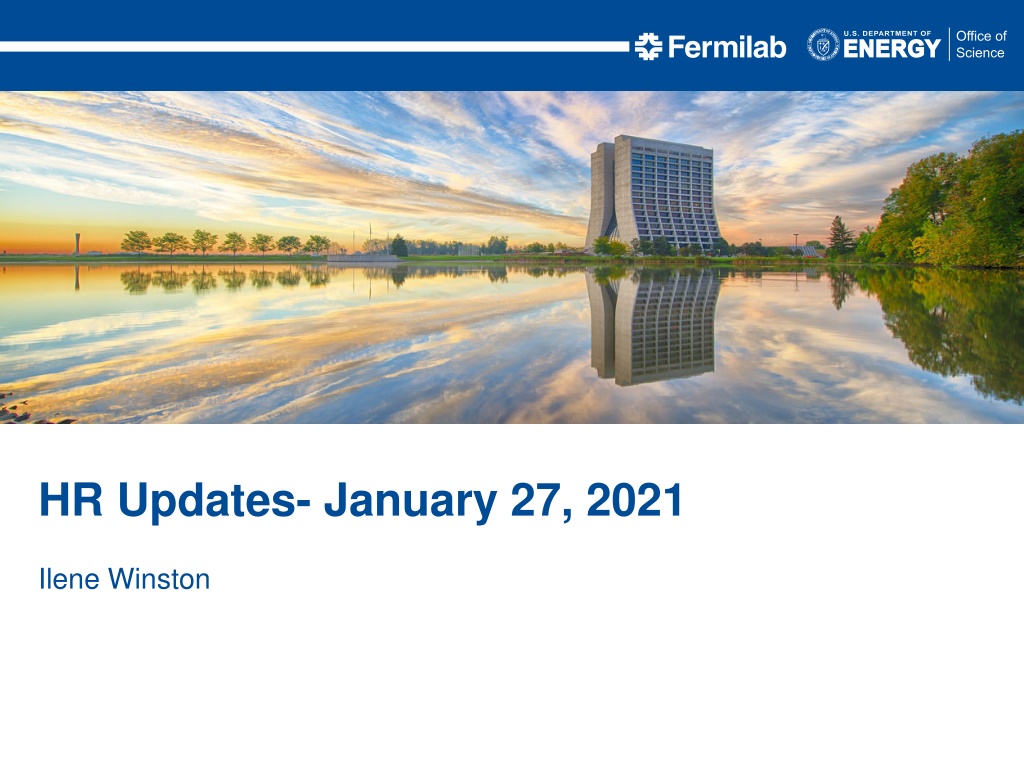 Fermilab
U.S. DEPARTMENT OF ENERGY
Office of Science

HR Updates- January 27, 2021

Ilene Winston